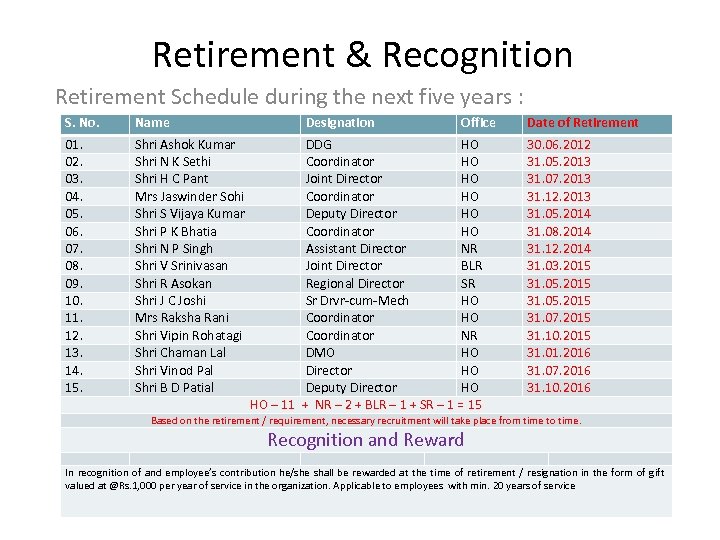 Retirement & Recognition

Retirement Schedule during the next five years :

| S. No. | Name | Designation | Office | Date of Retirement |
|---|---|---|---|---|
| 01. | Shri Ashok Kumar | DDG | HO | 30.06.2012 |
| 02. | Shri N K Sethi | Coordinator | HO | 31.05.2013 |
| 03. | Shri H C Pant | Joint Director | HO | 31.07.2013 |
| 04. | Mrs Jaswinder Sohi | Coordinator | HO | 31.12.2013 |
| 05. | Shri S Vijaya Kumar | Deputy Director | HO | 31.05.2014 |
| 06. | Shri P K Bhatia | Coordinator | HO | 31.08.2014 |
| 07. | Shri N P Singh | Assistant Director | NR | 31.12.2014 |
| 08. | Shri V Srinivasan | Joint Director | BLR | 31.03.2015 |
| 09. | Shri R Asokan | Regional Director | SR | 31.05.2015 |
| 10. | Shri J C Joshi | Sr Drvr-cum-Mech | HO | 31.05.2015 |
| 11. | Mrs Raksha Rani | Coordinator | HO | 31.07.2015 |
| 12. | Shri Vipin Rohatagi | Coordinator | NR | 31.10.2015 |
| 13. | Shri Chaman Lal | DMO | HO | 31.01.2016 |
| 14. | Shri Vinod Pal | Director | HO | 31.07.2016 |
| 15. | Shri B D Patial | Deputy Director | HO | 31.10.2016 |

HO – 11 + NR – 2 + BLR – 1 + SR – 1 = 15

Based on the retirement / requirement, necessary recruitment will take place from time to time.

Recognition and Reward

In recognition of and employee's contribution he/she shall be rewarded at the time of retirement / resignation in the form of gift valued at @Rs.1,000 per year of service in the organization. Applicable to employees with min. 20 years of service